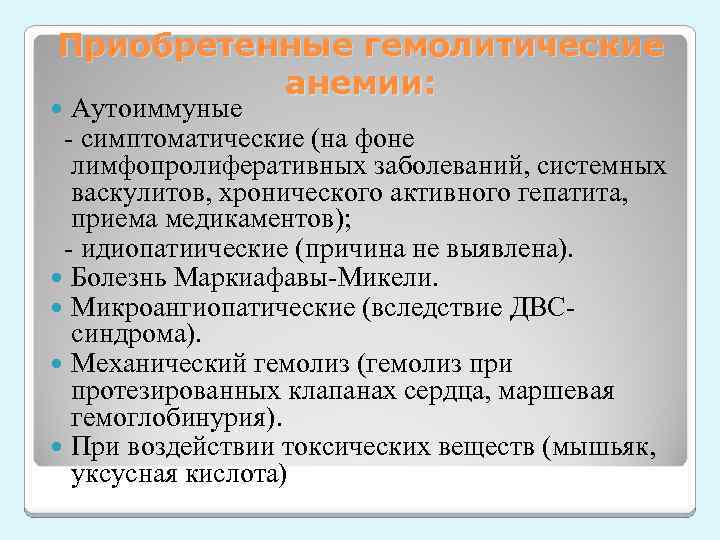 Приобретенные гемолитические анемии:

Аутоиммуные
- симптоматические (на фоне лимфопролиферативных заболеваний, системных васкулитов, хронического активного гепатита, приема медикаментов);
- идиопатиические (причина не выявлена).

Болезнь Маркиафавы-Микели.

Микроангиопатические (вследствие ДВС-синдрома).

Механический гемолиз (гемолиз при протезированных клапанах сердца, маршевая гемоглобинурия).

При воздействии токсических веществ (мышьяк, уксусная кислота)